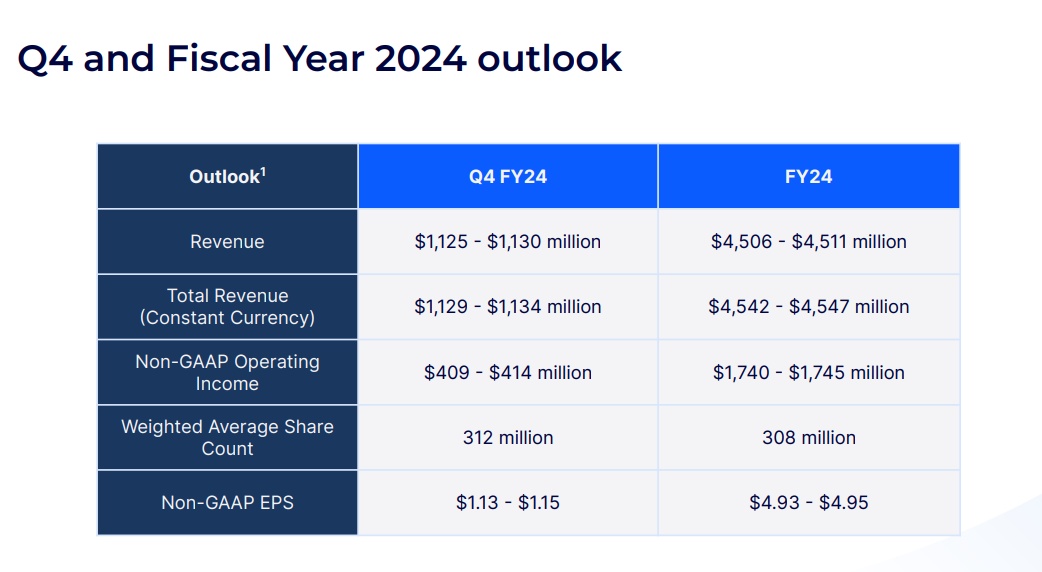 Q4 and Fiscal Year 2024 outlook

| Outlook$^1$ | Q4 FY24 | FY24 |
|---|---|---|
| Revenue | \$1,125 - \$1,130 million | \$4,506 - \$4,511 million |
| Total Revenue (Constant Currency) | \$1,129 - \$1,134 million | \$4,542 - \$4,547 million |
| Non-GAAP Operating Income | \$409 - \$414 million | \$1,740 - \$1,745 million |
| Weighted Average Share Count | 312 million | 308 million |
| Non-GAAP EPS | \$1.13 - \$1.15 | \$4.93 - \$4.95 |